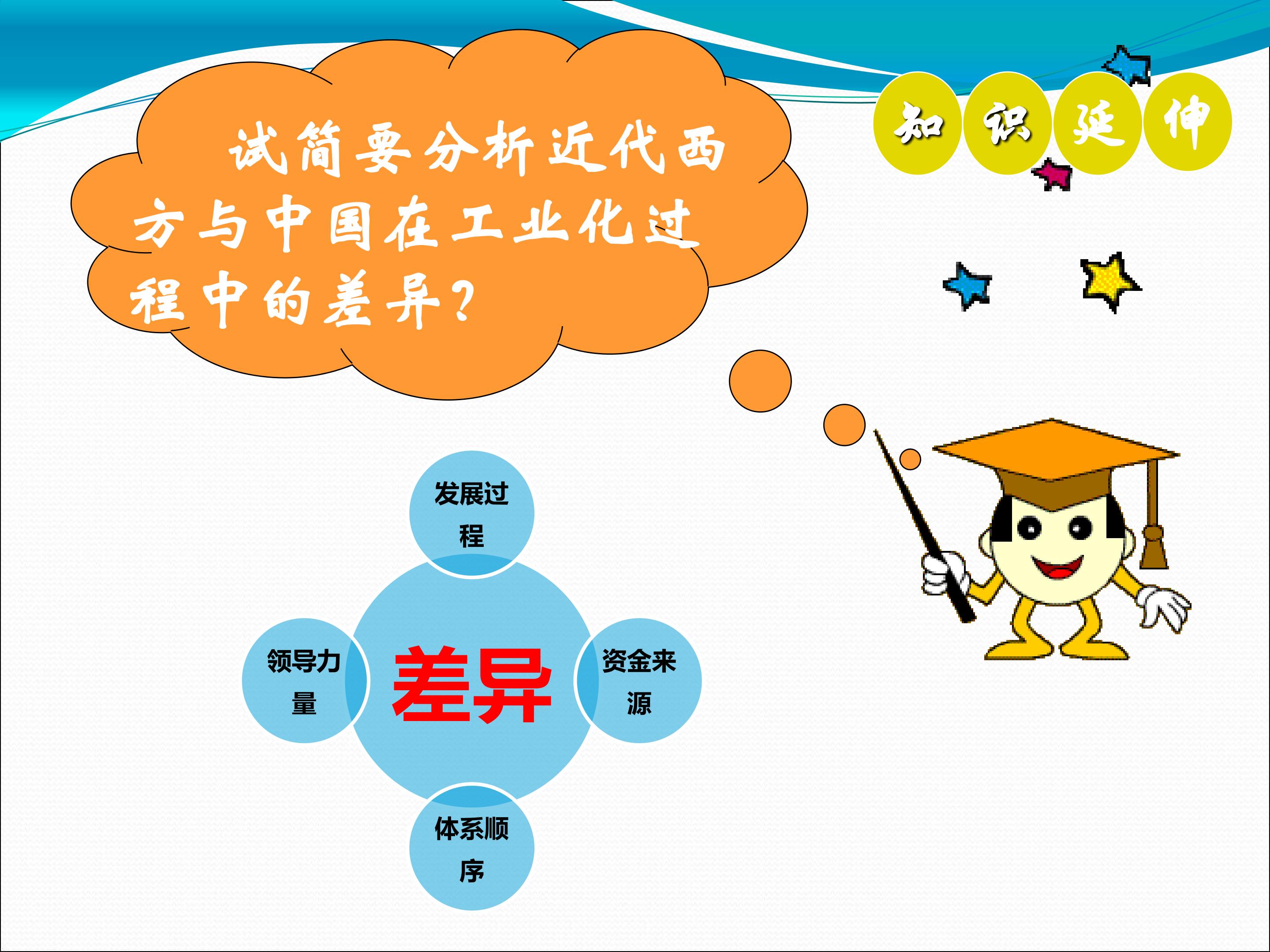 知识延伸

试简要分析近代西方与中国在工业化过程中的差异？

发展过程

领导力量

差异

资金来源

体系顺序